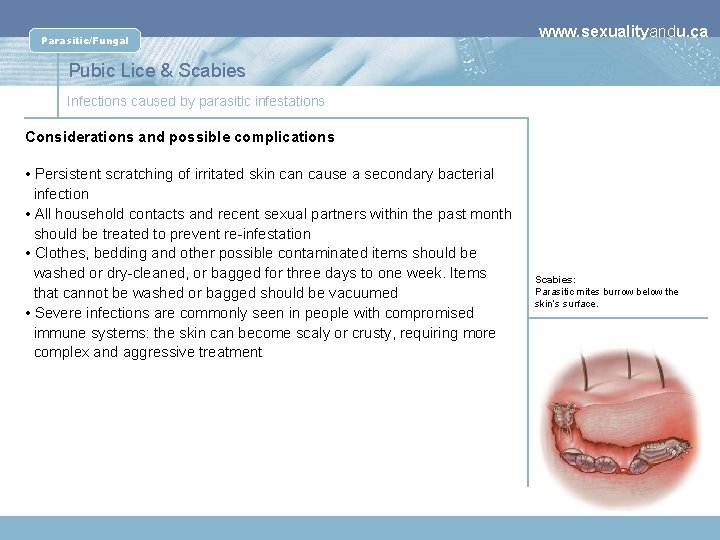 www.sexualityandu.ca

Parasitic/Fungal

Pubic Lice & Scabies

Infections caused by parasitic infestations

Considerations and possible complications

• Persistent scratching of irritated skin can cause a secondary bacterial infection
• All household contacts and recent sexual partners within the past month should be treated to prevent re-infestation
• Clothes, bedding and other possible contaminated items should be washed or dry-cleaned, or bagged for three days to one week. Items that cannot be washed or bagged should be vacuumed
• Severe infections are commonly seen in people with compromised immune systems: the skin can become scaly or crusty, requiring more complex and aggressive treatment

Scabies:
Parasitic mites burrow below the skin's surface.